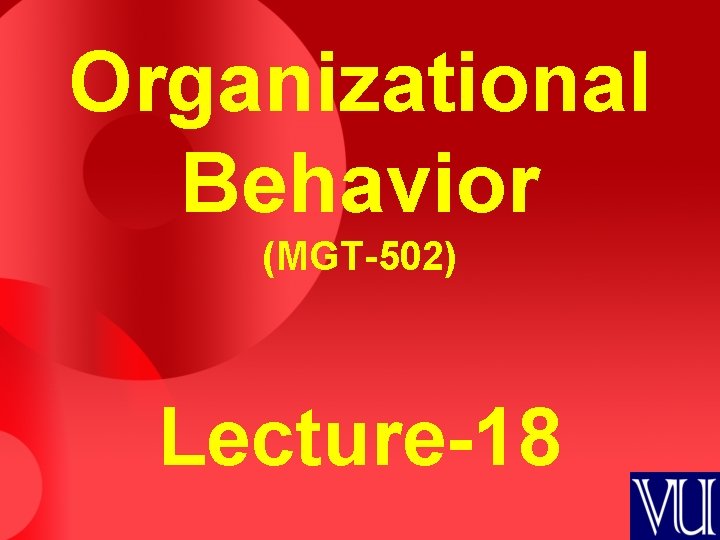 Organizational Behavior
(MGT-502)

Lecture-18

VU